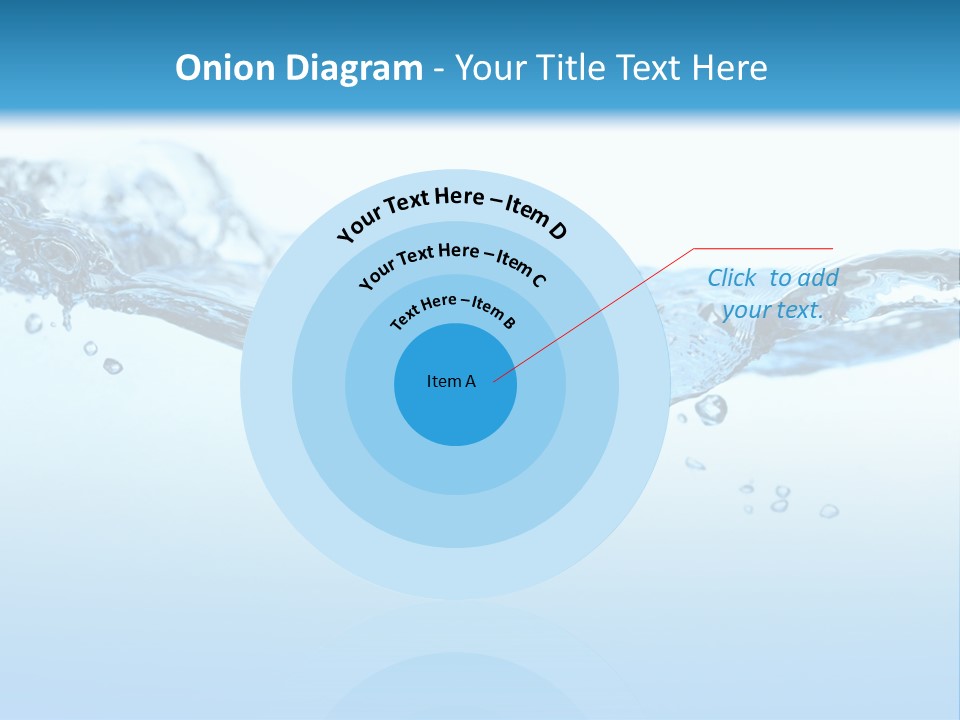 Onion Diagram - Your Title Text Here

Your Text Here – Item D

Your Text Here – Item C

Text Here – Item B

Item A

Click to add your text.